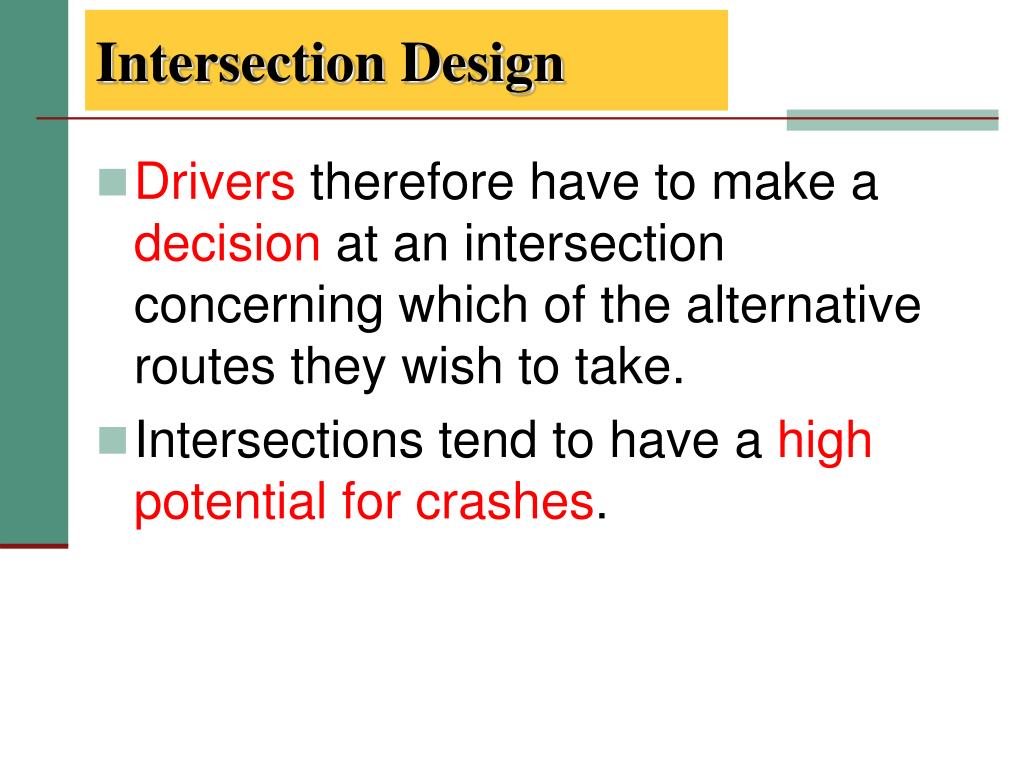 Intersection Design

Drivers therefore have to make a decision at an intersection concerning which of the alternative routes they wish to take.

Intersections tend to have a high potential for crashes.